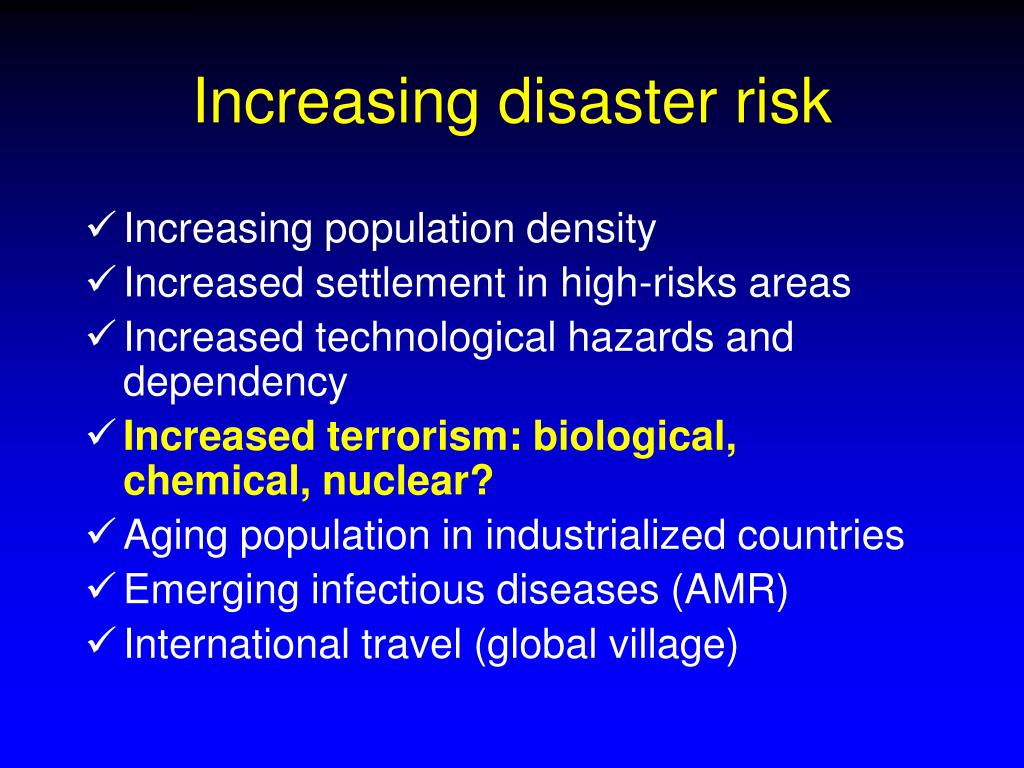 Increasing disaster risk

✓ Increasing population density
✓ Increased settlement in high-risks areas
✓ Increased technological hazards and dependency
✓ Increased terrorism: biological, chemical, nuclear?
✓ Aging population in industrialized countries
✓ Emerging infectious diseases (AMR)
✓ International travel (global village)